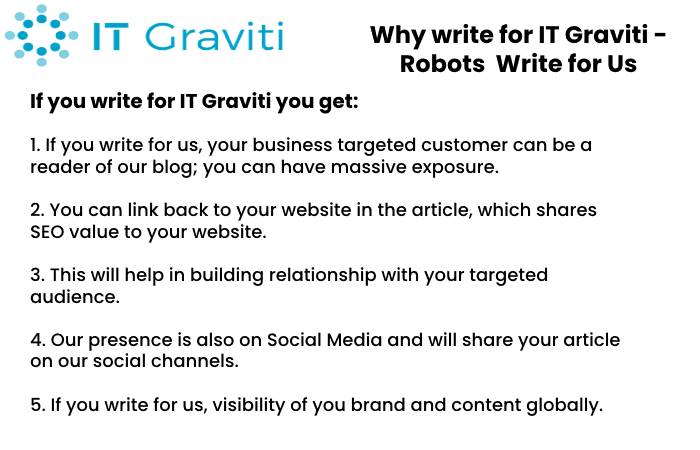 IT Graviti

Why write for IT Graviti - Robots Write for Us

If you write for IT Graviti you get:

1. If you write for us, your business targeted customer can be a reader of our blog; you can have massive exposure.

2. You can link back to your website in the article, which shares SEO value to your website.

3. This will help in building relationship with your targeted audience.

4. Our presence is also on Social Media and will share your article on our social channels.

5. If you write for us, visibility of you brand and content globally.